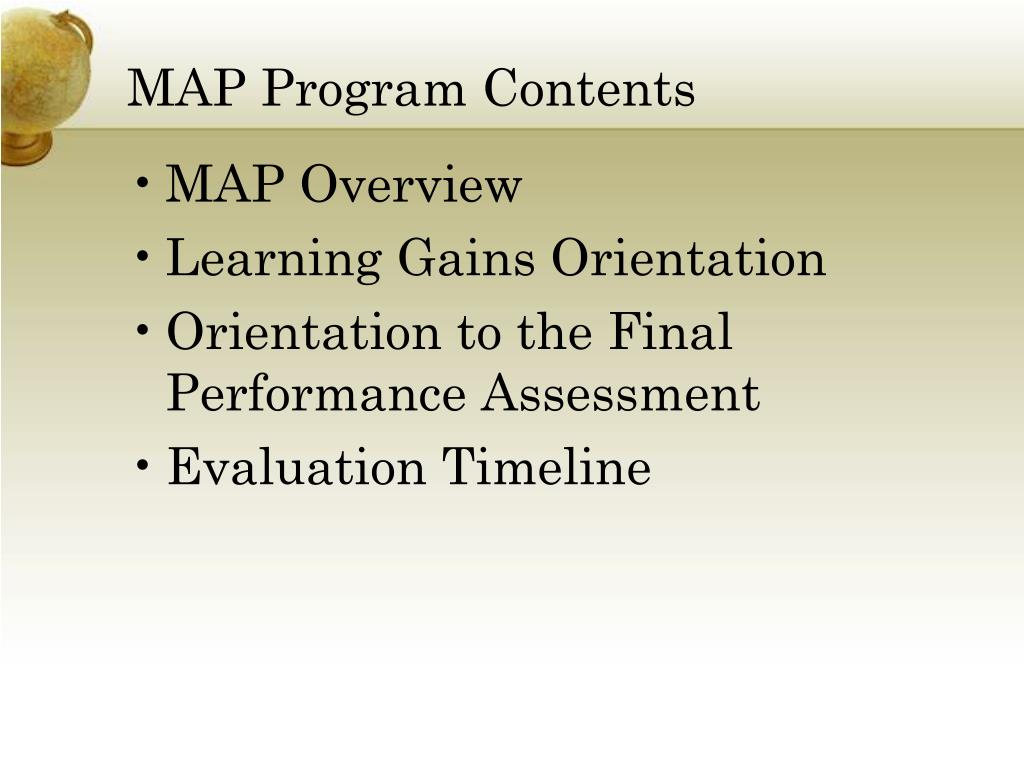 MAP Program Contents

• MAP Overview
• Learning Gains Orientation
• Orientation to the Final Performance Assessment
• Evaluation Timeline